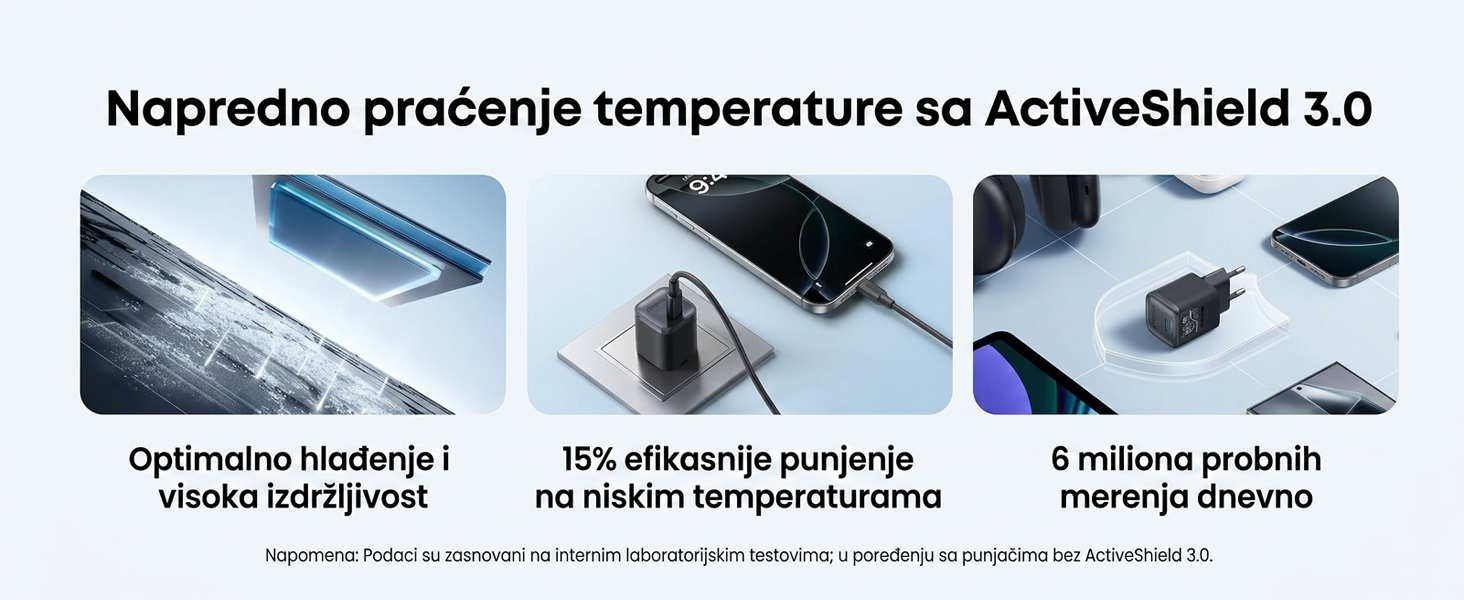 Napredno praćenje temperature sa ActiveShield 3.0

9:4

Optimalno hlađenje i visoka izdržljivost

15% efikasnije punjenje na niskim temperaturama

6 miliona probnih merenja dnevno

Napomena: Podaci su zasnovani na internim laboratorijskim testovima; u poređenju sa punjačima bez ActiveShield 3.0.